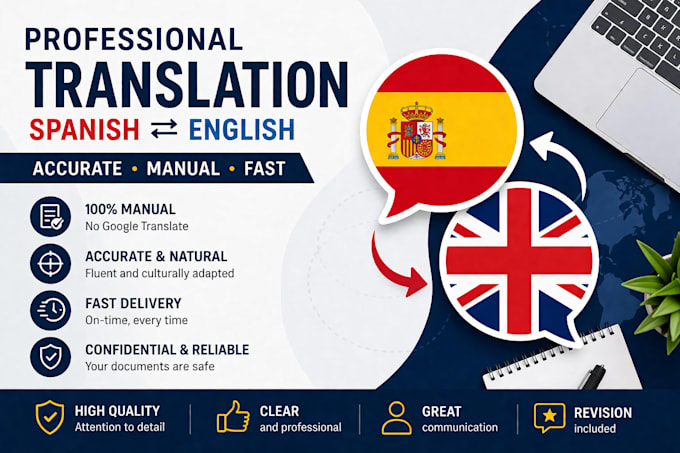 PROFESSIONAL
TRANSLATION
SPANISH ⇄ ENGLISH

ACCURATE • MANUAL • FAST

100% MANUAL
No Google Translate

ACCURATE & NATURAL
Fluent and culturally adapted

FAST DELIVERY
On-time, every time

CONFIDENTIAL & RELIABLE
Your documents are safe

HIGH QUALITY
Attention to detail

CLEAR
and professional

GREAT
communication

REVISION
included